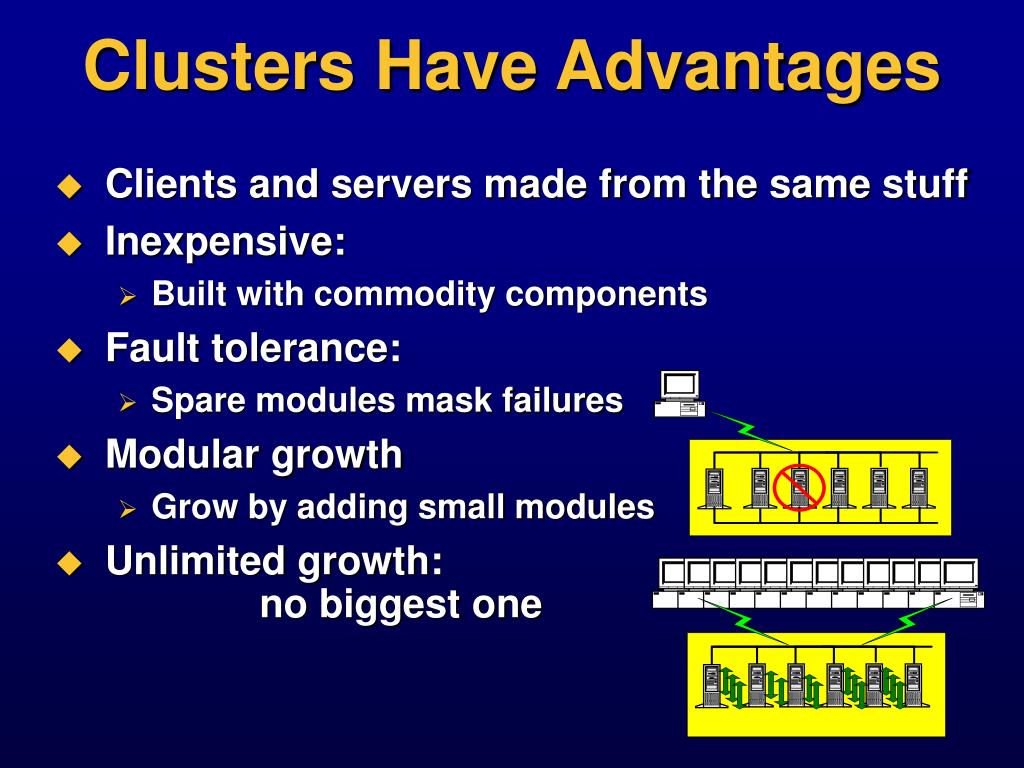 Clusters Have Advantages

Clients and servers made from the same stuff

Inexpensive:

Built with commodity components

Fault tolerance:

Spare modules mask failures

Modular growth

Grow by adding small modules

Unlimited growth: no biggest one